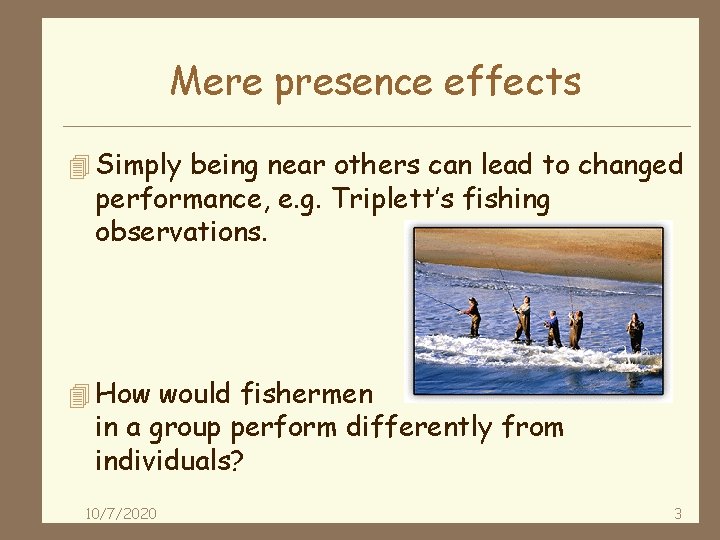 Mere presence effects

Simply being near others can lead to changed performance, e.g. Triplett's fishing observations.

How would fishermen in a group perform differently from individuals?

10/7/2020

3